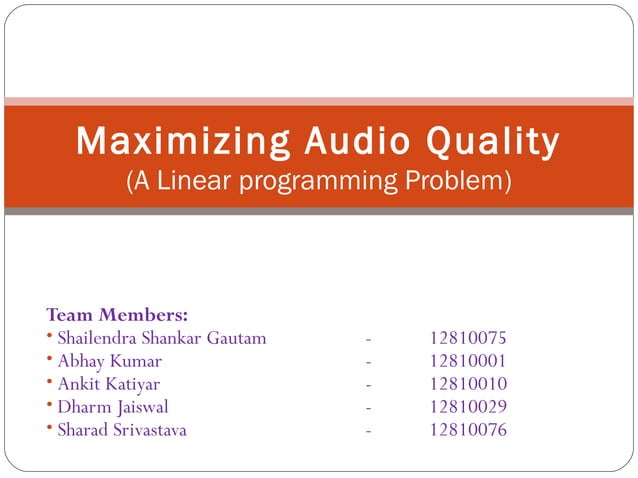 Maximizing Audio Quality
(A Linear programming Problem)

Team Members:
• Shailendra Shankar Gautam - 12810075
• Abhay Kumar - 12810001
• Ankit Katiyar - 12810010
• Dharm Jaiswal - 12810029
• Sharad Srivastava - 12810076